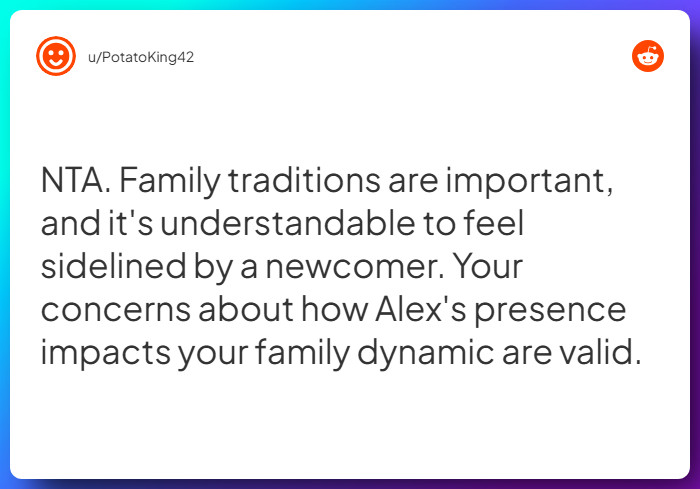 u/PotatoKing42

NTA. Family traditions are important, and it's understandable to feel sidelined by a newcomer. Your concerns about how Alex's presence impacts your family dynamic are valid.